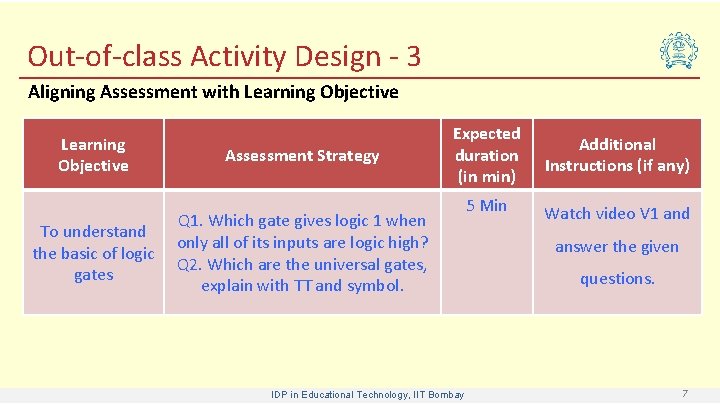 Out-of-class Activity Design - 3

Aligning Assessment with Learning Objective

| Learning Objective | Assessment Strategy | Expected duration (in min) | Additional Instructions (if any) |
|---|---|---|---|
| To understand the basic of logic gates | Q1. Which gate gives logic 1 when only all of its inputs are logic high? Q2. Which are the universal gates, explain with TT and symbol. | 5 Min | Watch video V1 and answer the given questions. |

IDP in Educational Technology, IIT Bombay

7